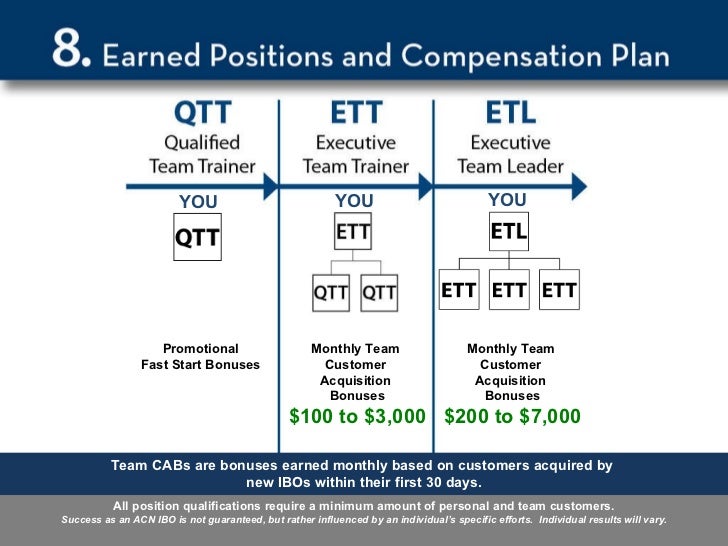 8. Earned Positions and Compensation Plan

QTT
Qualified Team Trainer

YOU

QTT

Promotional Fast Start Bonuses

ETT
Executive Team Trainer

YOU

ETT

QTT QTT

Monthly Team Customer Acquisition Bonuses
\$100 to \$3,000

ETL
Executive Team Leader

YOU

ETL

ETT ETT ETT

Monthly Team Customer Acquisition Bonuses
\$200 to \$7,000

Team CABs are bonuses earned monthly based on customers acquired by new IBOs within their first 30 days.

All position qualifications require a minimum amount of personal and team customers.
Success as an ACN IBO is not guaranteed, but rather influenced by an individual's specific efforts. Individual results will vary.